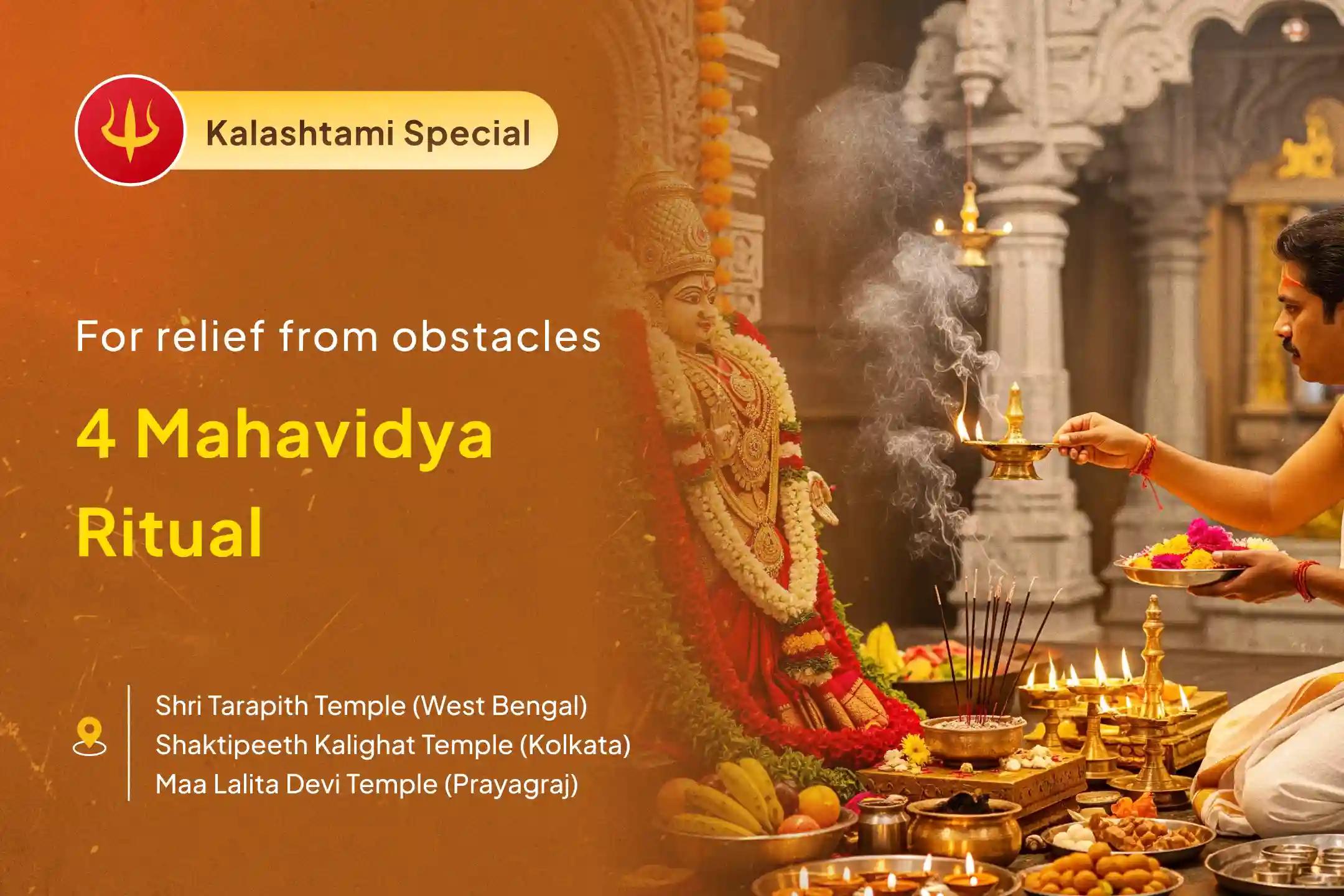 Kalashtami Special

For relief from obstacles

4 Mahavidya Ritual

Shri Tarapith Temple (West Bengal)
Shaktipeeth Kalighat Temple (Kolkata)
Maa Lalita Devi Temple (Prayagraj)